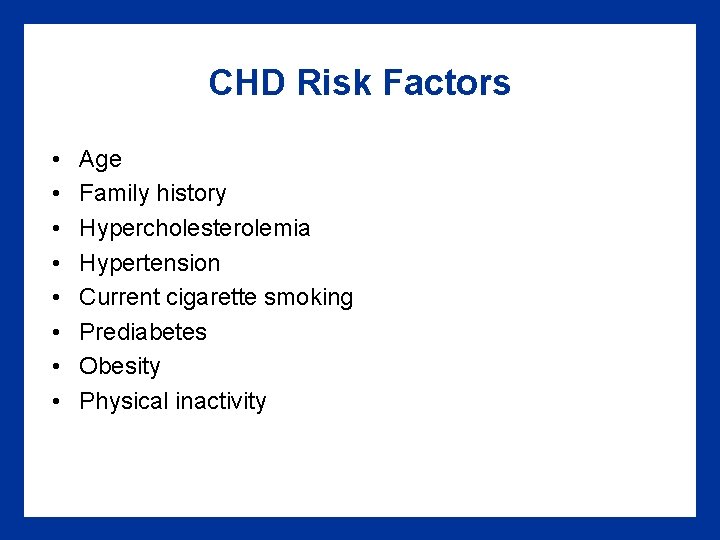 CHD Risk Factors

• Age
• Family history
• Hypercholesterolemia
• Hypertension
• Current cigarette smoking
• Prediabetes
• Obesity
• Physical inactivity